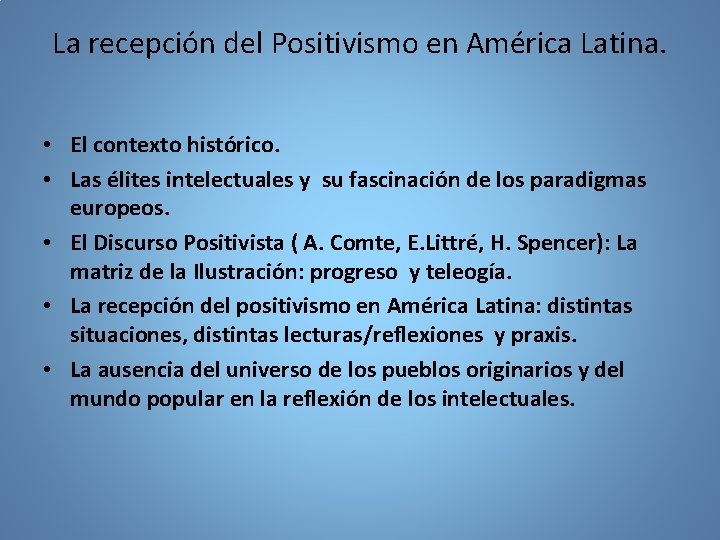 La recepción del Positivismo en América Latina.

• El contexto histórico.
• Las élites intelectuales y su fascinación de los paradigmas europeos.
• El Discurso Positivista ( A. Comte, E.Littré, H. Spencer): La matriz de la Ilustración: progreso y teleogía.
• La recepción del positivismo en América Latina: distintas situaciones, distintas lecturas/reflexiones y praxis.
• La ausencia del universo de los pueblos originarios y del mundo popular en la reflexión de los intelectuales.